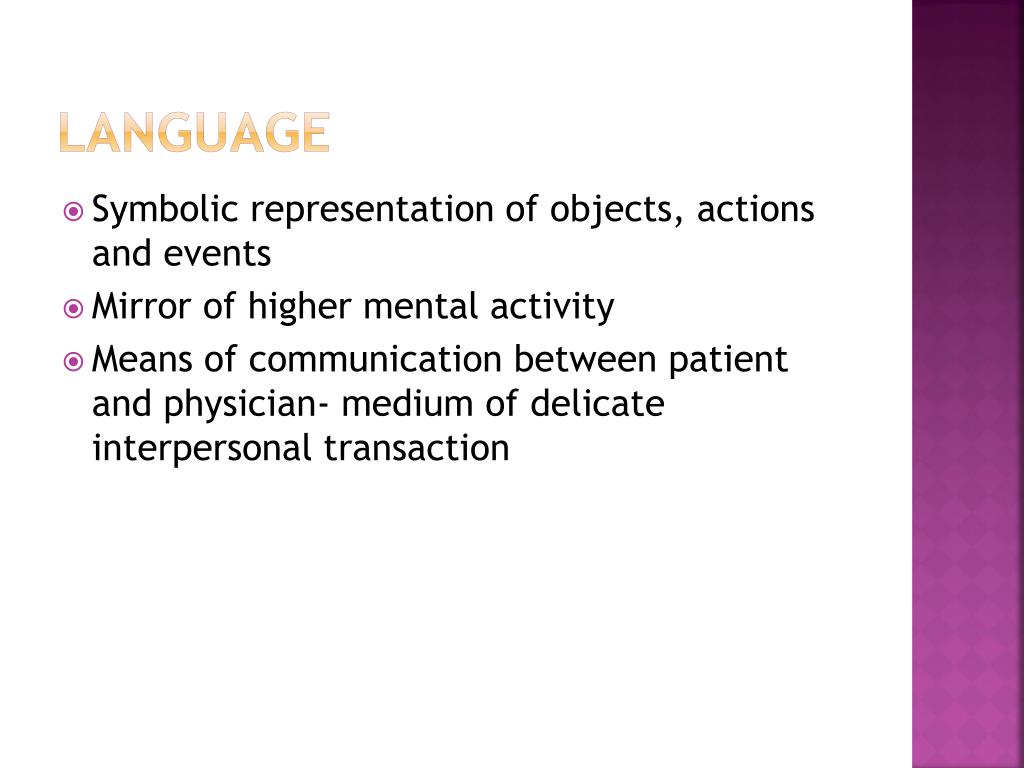 LANGUAGE

Symbolic representation of objects, actions and events

Mirror of higher mental activity

Means of communication between patient and physician- medium of delicate interpersonal transaction